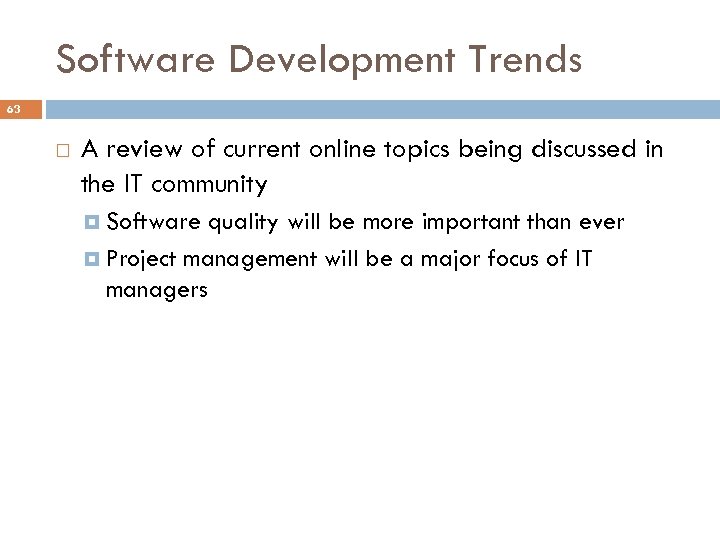 Software Development Trends

63

A review of current online topics being discussed in the IT community

Software quality will be more important than ever

Project management will be a major focus of IT managers